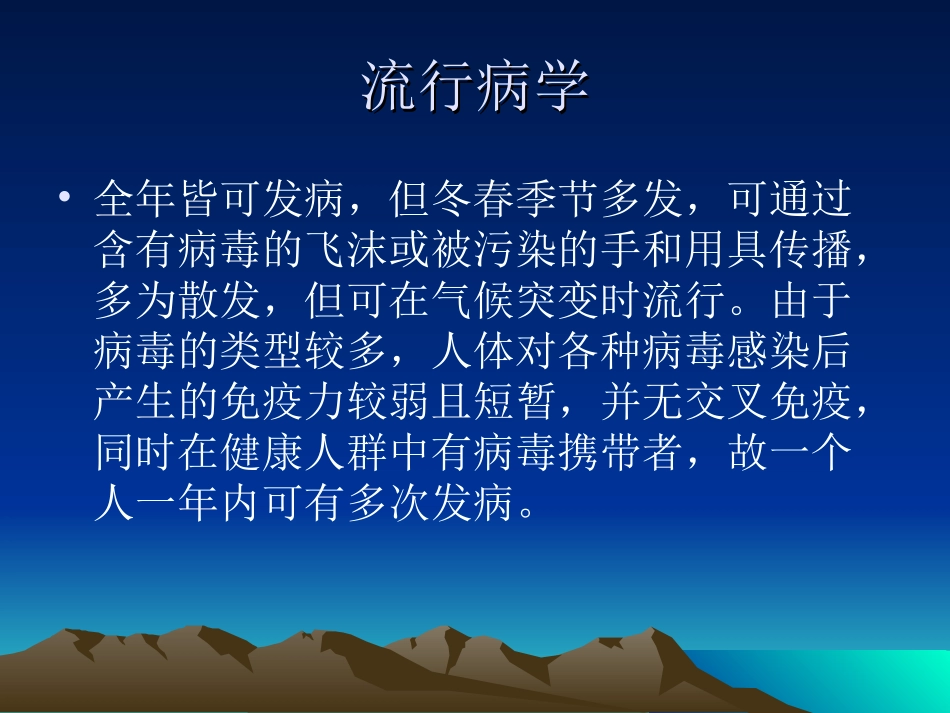 流行病学

• 全年皆可发病，但冬春季节多发，可通过含有病毒的飞沫或被污染的手和用具传播，多为散发，但可在气候突变时流行。由于病毒的类型较多，人体对各种病毒感染后产生的免疫力较弱且短暂，并无交叉免疫，同时在健康人群中有病毒携带者，故一个人一年内可有多次发病。